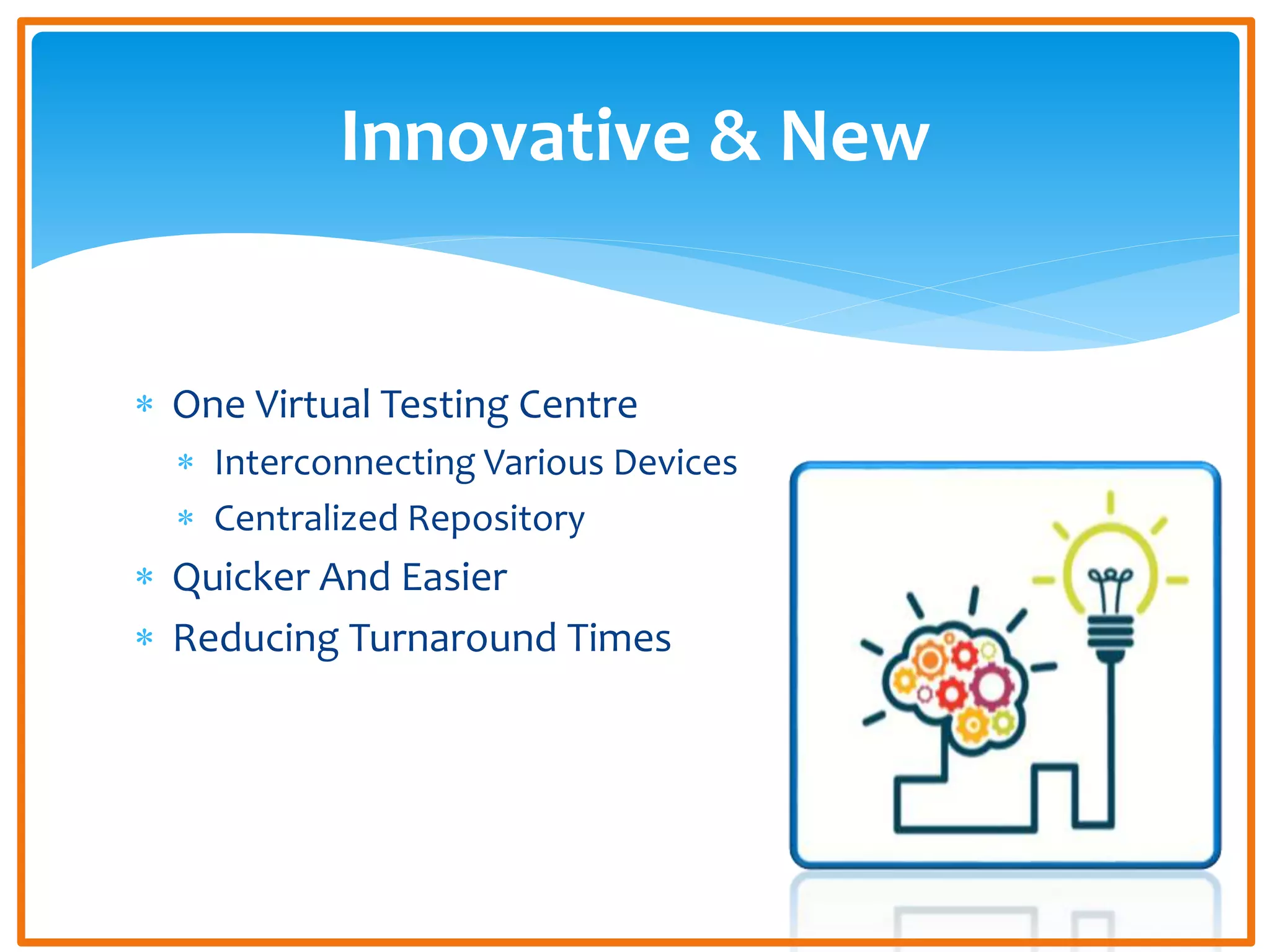 Innovative & New

* One Virtual Testing Centre
  * Interconnecting Various Devices
  * Centralized Repository
* Quicker And Easier
* Reducing Turnaround Times